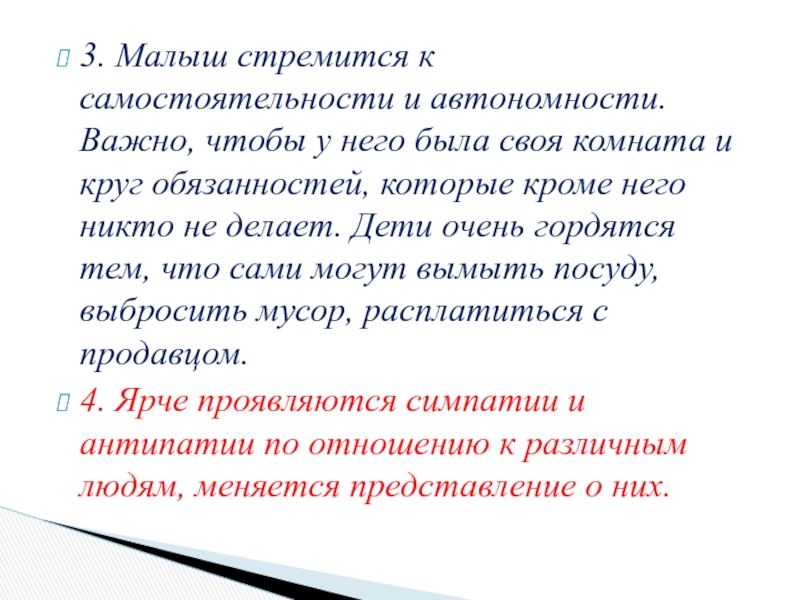 3. Малыш стремится к самостоятельности и автономности. Важно, чтобы у него была своя комната и круг обязанностей, которые кроме него никто не делает. Дети очень гордятся тем, что сами могут вымыть посуду, выбросить мусор, расплатиться с продавцом.

4. Ярче проявляются симпатии и антипатии по отношению к различным людям, меняется представление о них.